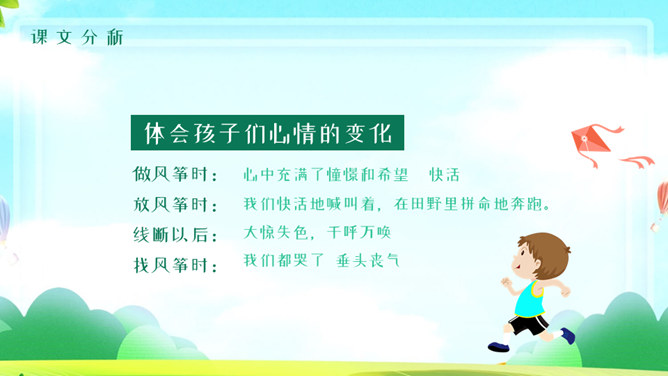 课文分析

体会孩子们心情的变化

做风筝时：　心中充满了憧憬和希望　快活

放风筝时：　我们快活地喊叫着，在田野里拼命地奔跑。

线断以后：　大惊失色，千呼万唤

找风筝时：　我们都哭了　垂头丧气